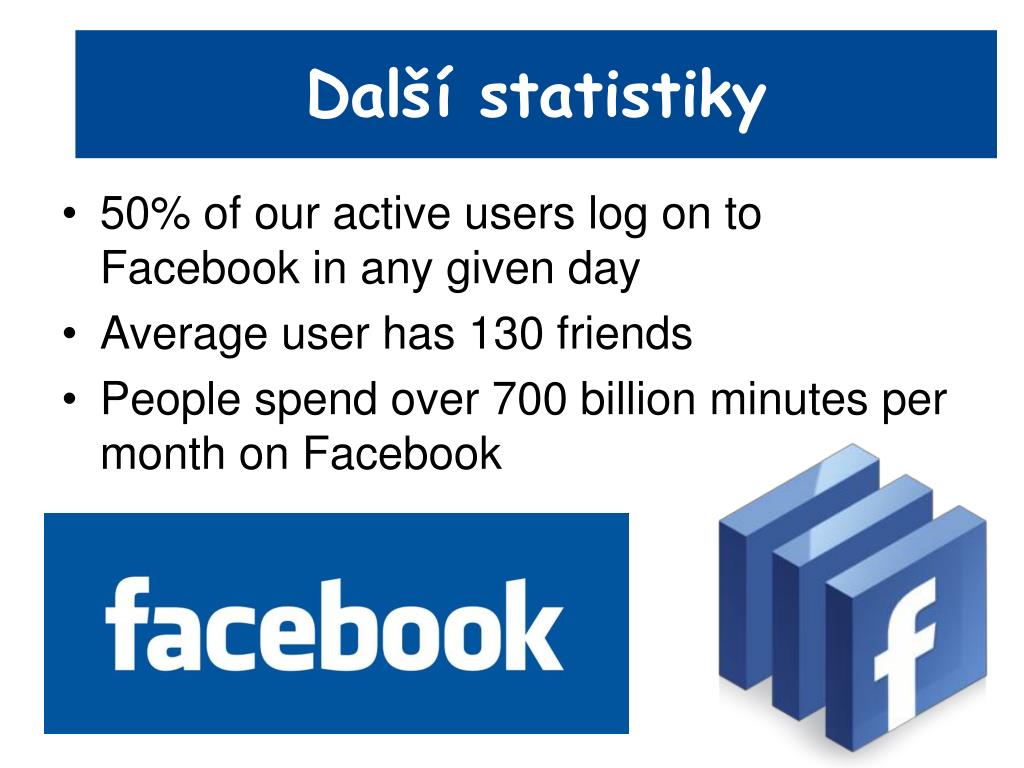 Další statistiky

• 50% of our active users log on to Facebook in any given day
• Average user has 130 friends
• People spend over 700 billion minutes per month on Facebook

facebook

f